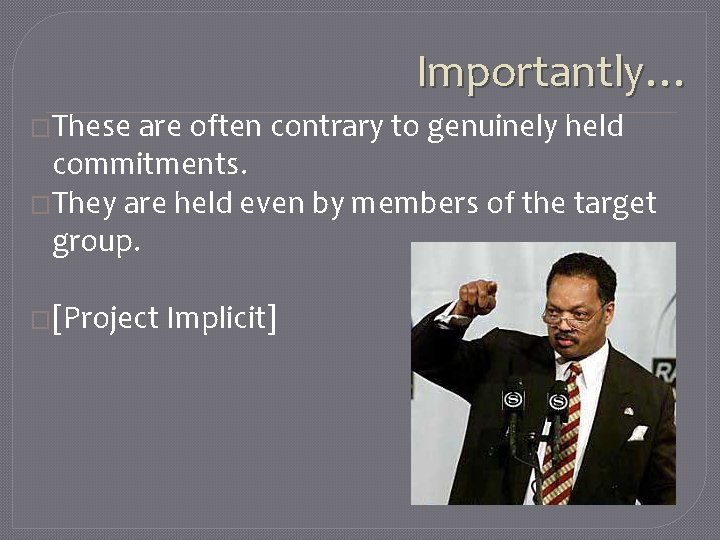 Importantly…

These are often contrary to genuinely held commitments.

They are held even by members of the target group.

[Project Implicit]

RA